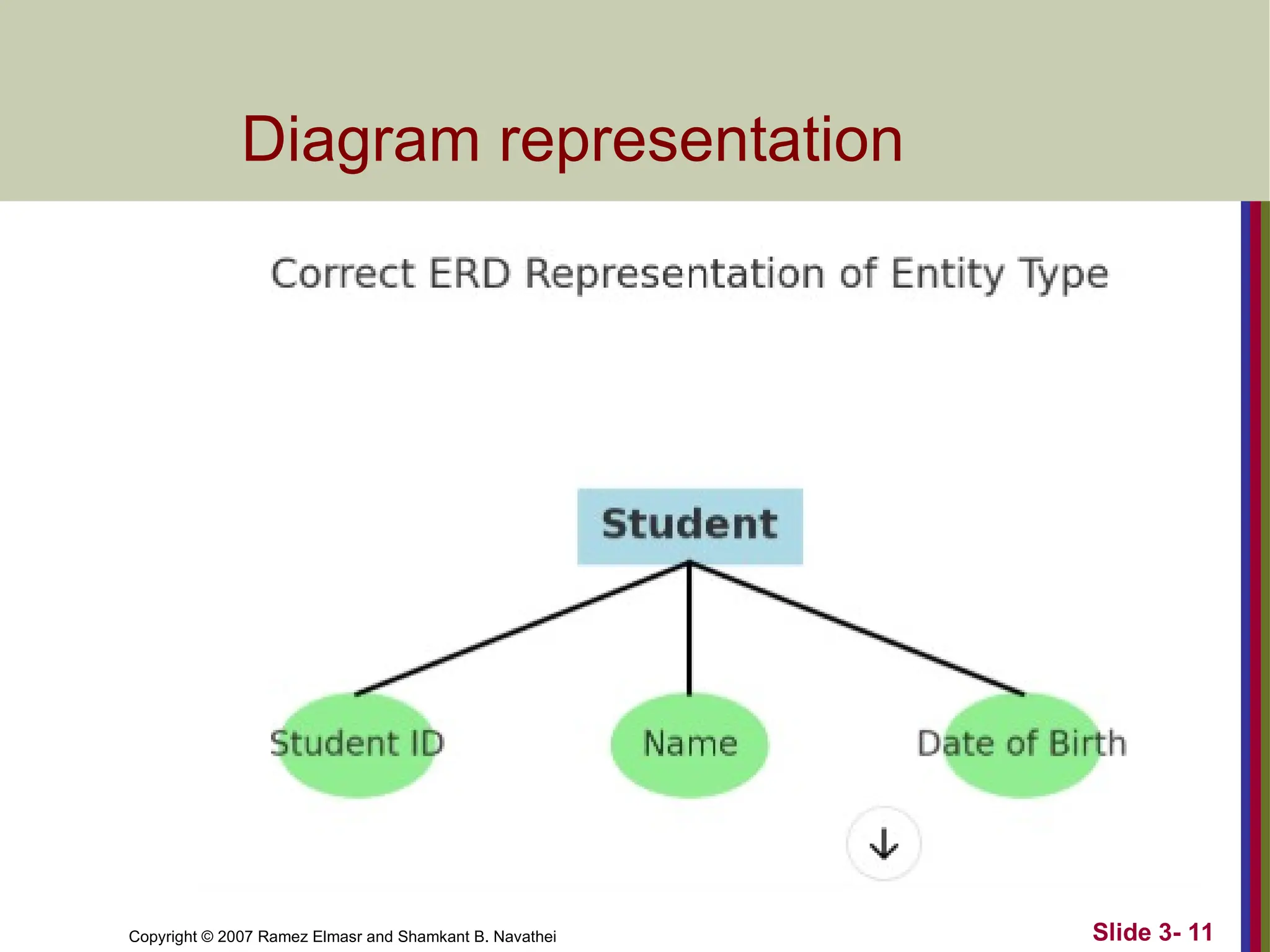 Diagram representation

Correct ERD Representation of Entity Type

Student

Student ID

Name

Date of Birth

Copyright © 2007 Ramez Elmasr and Shamkant B. Navathei

Slide 3- 11